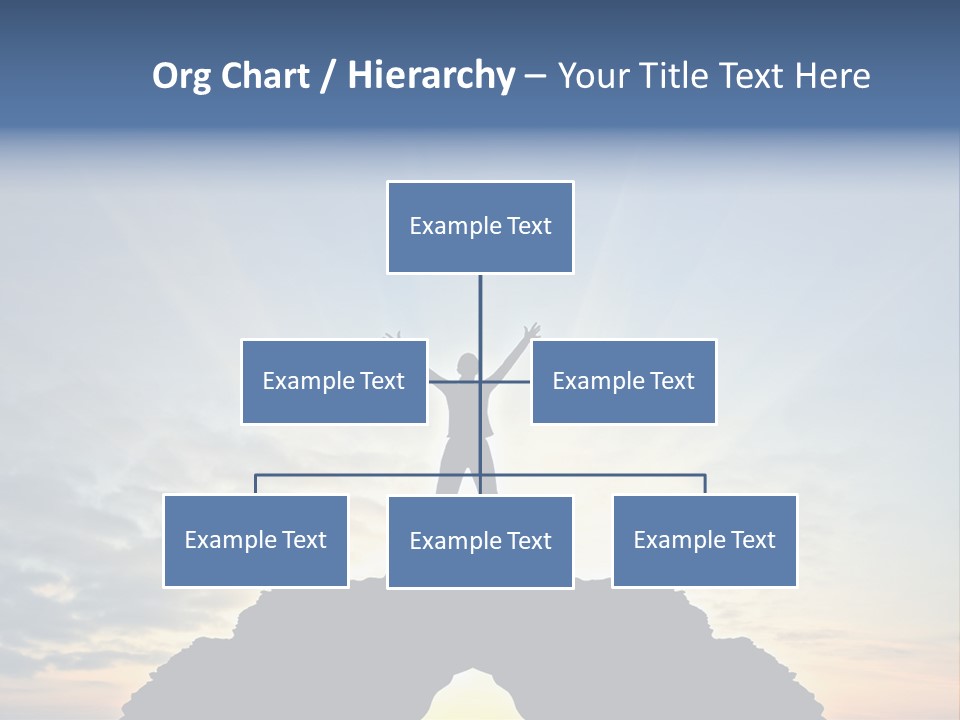 Org Chart / Hierarchy – Your Title Text Here

Example Text

Example Text

Example Text

Example Text

Example Text

Example Text